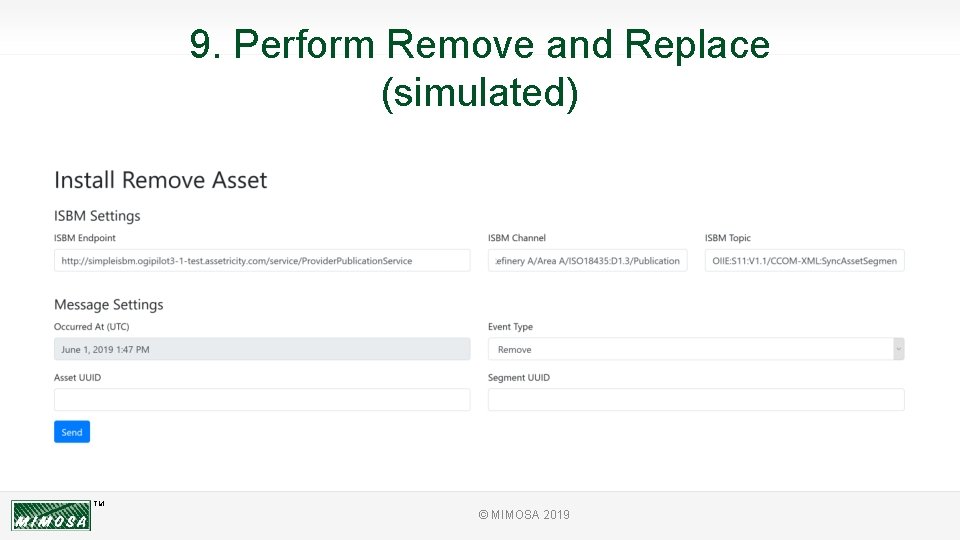 9. Perform Remove and Replace (simulated)

Install Remove Asset

ISBM Settings

ISBM Endpoint

http://simpleisbm.ogipilot3-1-test.assetricity.com/service/ProviderPublicationService

ISBM Channel

:efinery A/Area A/ISO18435:D1.3/Publication

ISBM Topic

OIIE:S11:V1.1/CCOM-XML:SyncAssetSegmen

Message Settings

Occurred At (UTC)

June 1, 2019 1:47 PM

Event Type

Remove

Asset UUID

Segment UUID

Send

MIMOSA ™

© MIMOSA 2019